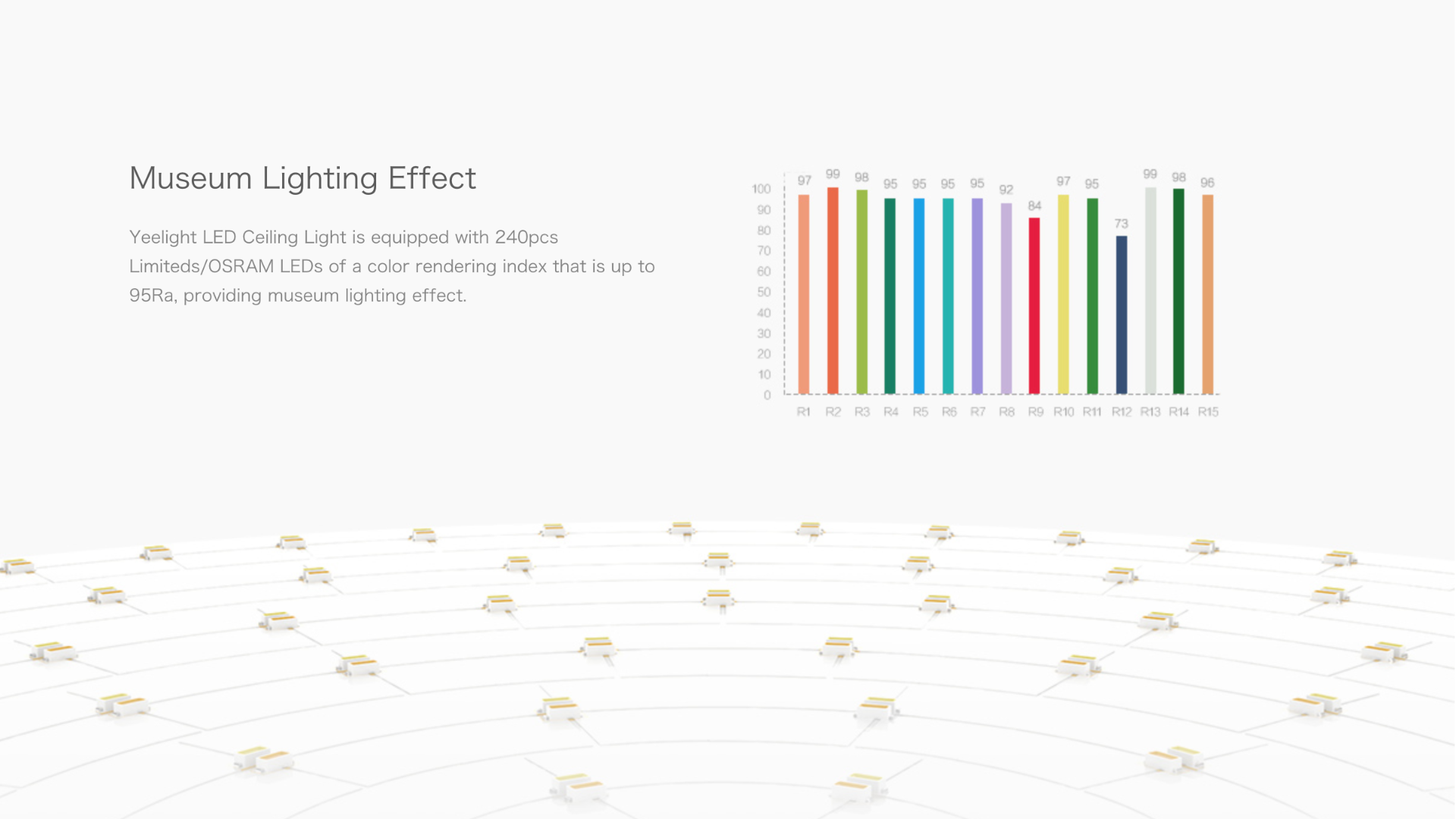 Museum Lighting Effect

Yeelight LED Ceiling Light is equipped with 240pcs Limiteds/OSRAM LEDs of a color rendering index that is up to 95Ra, providing museum lighting effect.

100
90
80
70
60
50
40
30
20
10
0

97 99 98 95 95 95 95 92 84 97 95 73 99 98 96

R1 R2 R3 R4 R5 R6 R7 R8 R9 R10 R11 R12 R13 R14 R15